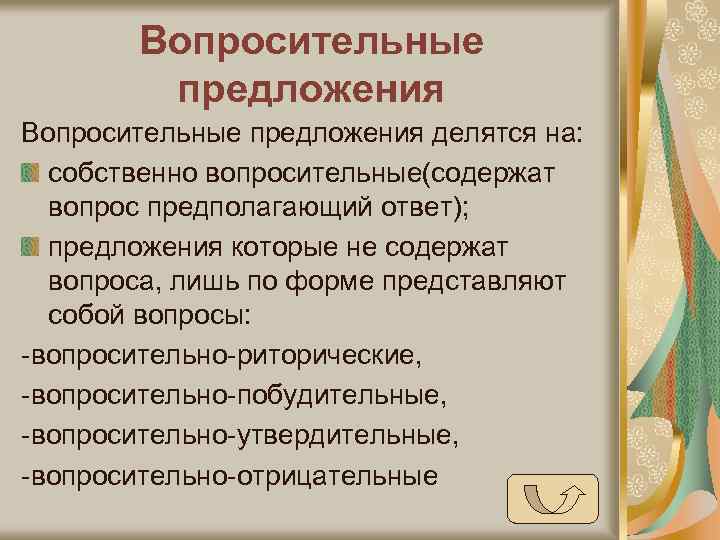 Вопросительные предложения

Вопросительные предложения делятся на:

собственно вопросительные(содержат вопрос предполагающий ответ);

предложения которые не содержат вопроса, лишь по форме представляют собой вопросы:

-вопросительно-риторические,
-вопросительно-побудительные,
-вопросительно-утвердительные,
-вопросительно-отрицательные